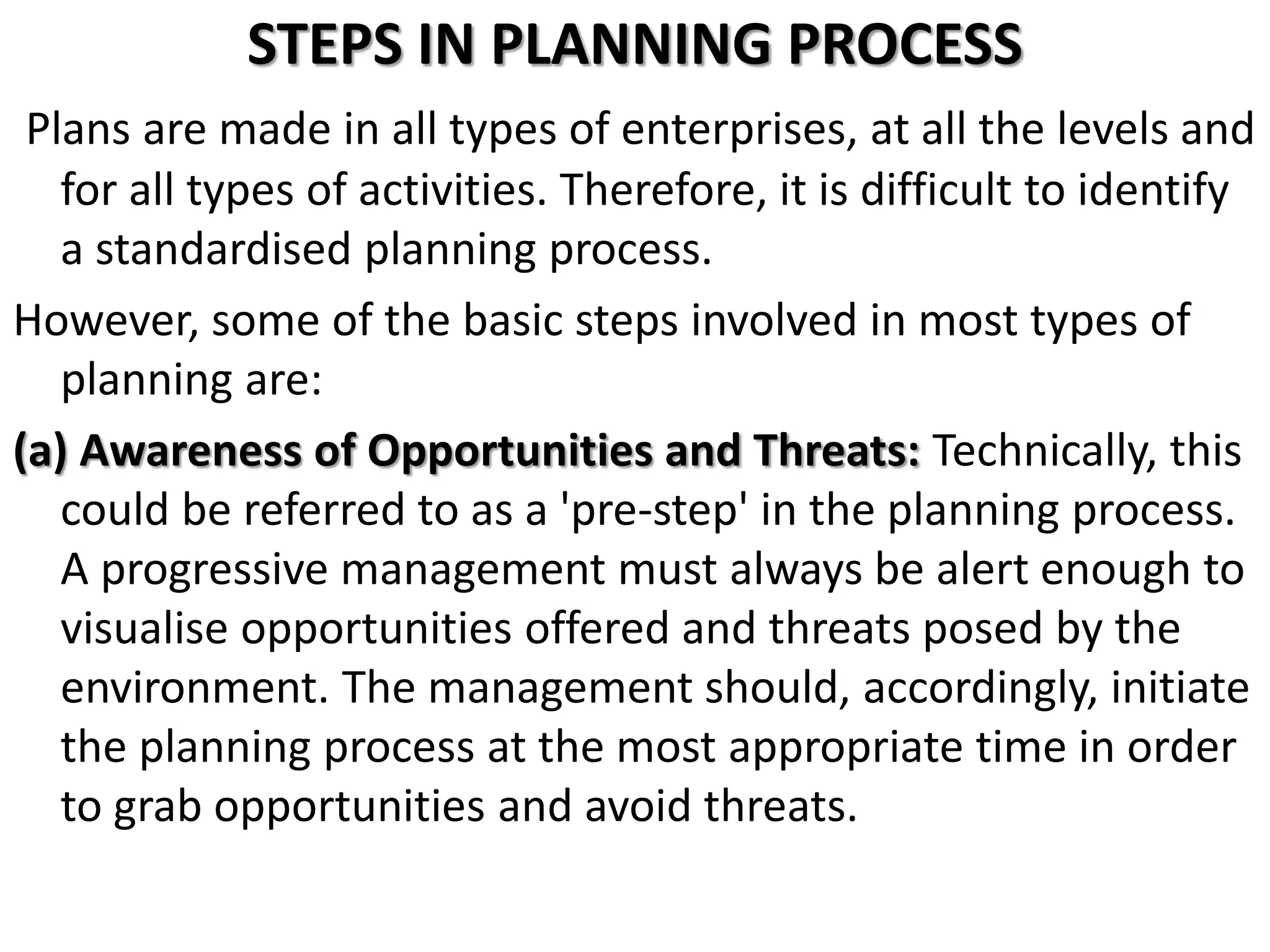 STEPS IN PLANNING PROCESS

Plans are made in all types of enterprises, at all the levels and for all types of activities. Therefore, it is difficult to identify a standardised planning process.

However, some of the basic steps involved in most types of planning are:

(a) Awareness of Opportunities and Threats: Technically, this could be referred to as a 'pre-step' in the planning process. A progressive management must always be alert enough to visualise opportunities offered and threats posed by the environment. The management should, accordingly, initiate the planning process at the most appropriate time in order to grab opportunities and avoid threats.